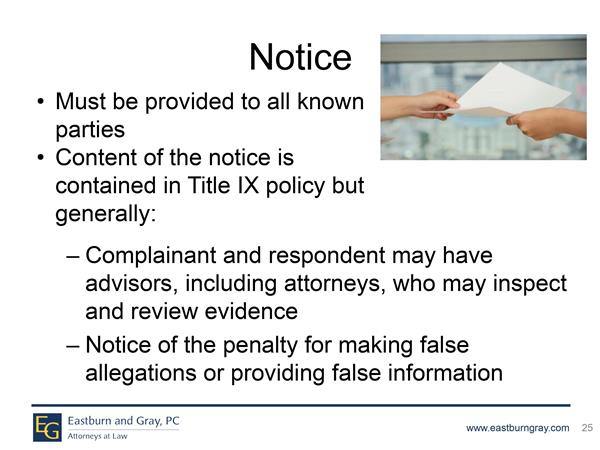 Notice

• Must be provided to all known parties
• Content of the notice is contained in Title IX policy but generally:
– Complainant and respondent may have advisors, including attorneys, who may inspect and review evidence
– Notice of the penalty for making false allegations or providing false information

EG Eastburn and Gray, PC
Attorneys at Law

www.eastburngray.com 25